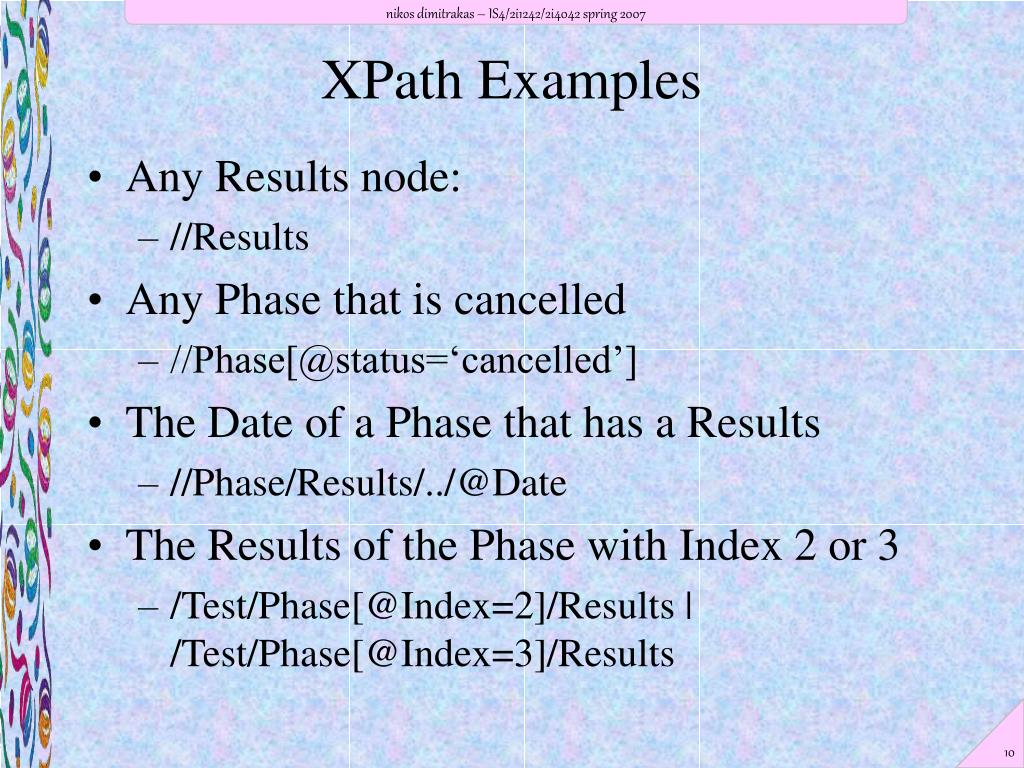 nikos dimitrakas – IS4/2i1242/2i4042 spring 2007

XPath Examples

• Any Results node:
– //Results
• Any Phase that is cancelled
– //Phase[@status=‘cancelled’]
• The Date of a Phase that has a Results
– //Phase/Results/../@Date
• The Results of the Phase with Index 2 or 3
– /Test/Phase[@Index=2]/Results | /Test/Phase[@Index=3]/Results

10